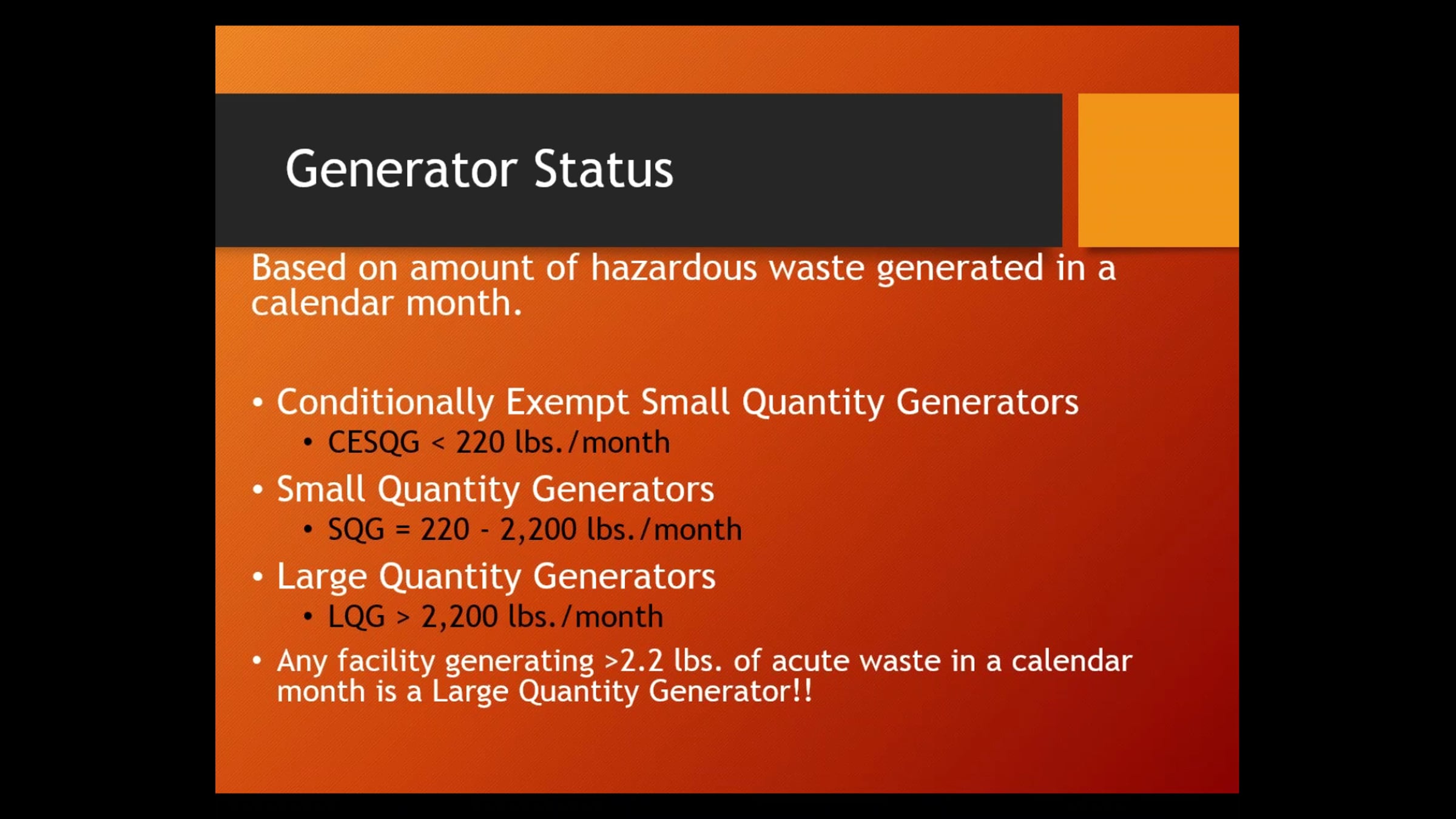 Generator Status

Based on amount of hazardous waste generated in a calendar month.

• Conditionally Exempt Small Quantity Generators
  • CESQG < 220 lbs./month
• Small Quantity Generators
  • SQG = 220 - 2,200 lbs./month
• Large Quantity Generators
  • LQG > 2,200 lbs./month
• Any facility generating >2.2 lbs. of acute waste in a calendar month is a Large Quantity Generator!!